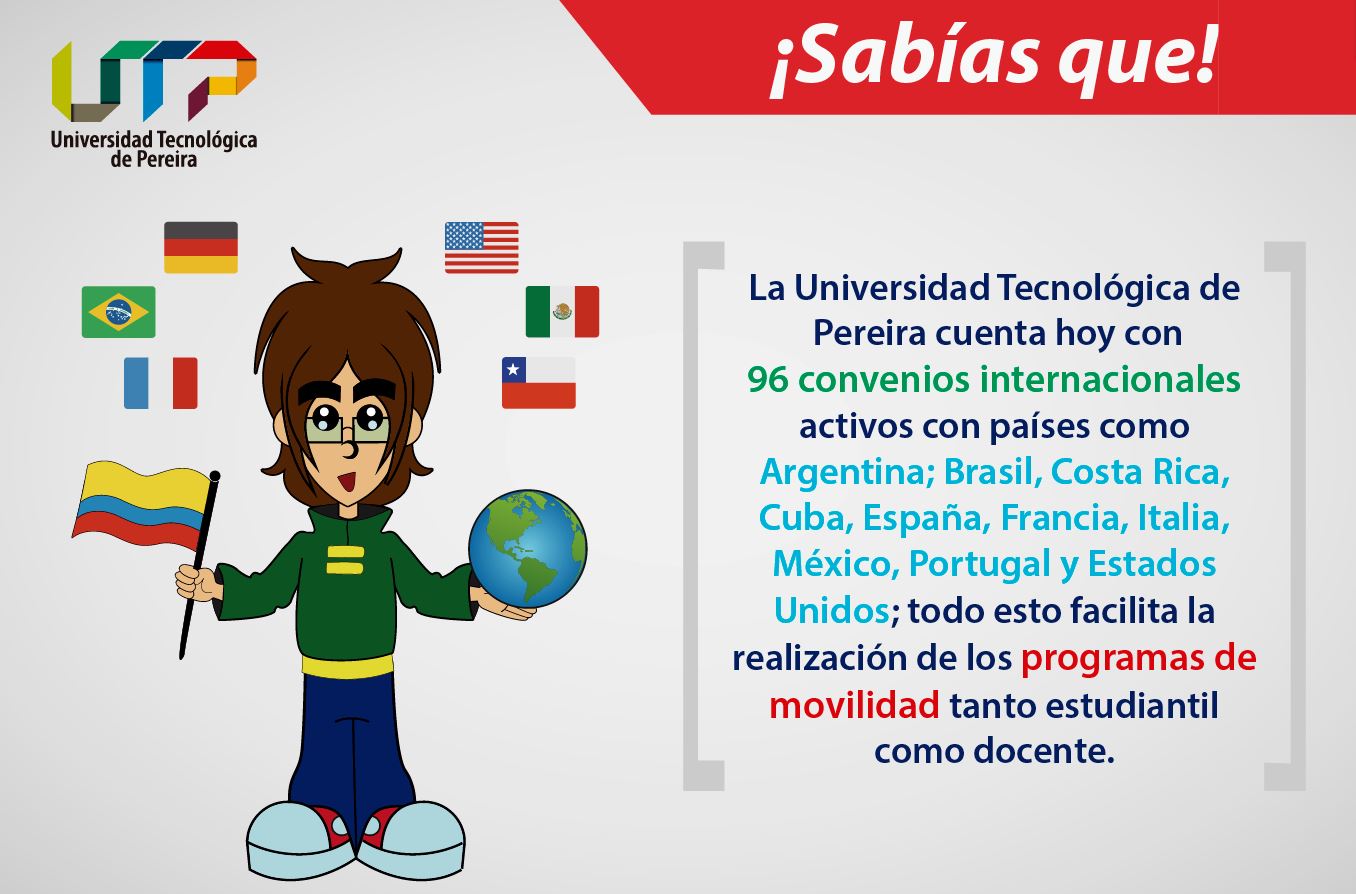 UTP
Universidad Tecnológica de Pereira

¡Sabías que!

La Universidad Tecnológica de Pereira cuenta hoy con 96 convenios internacionales activos con países como Argentina; Brasil, Costa Rica, Cuba, España, Francia, Italia, México, Portugal y Estados Unidos; todo esto facilita la realización de los programas de movilidad tanto estudiantil como docente.